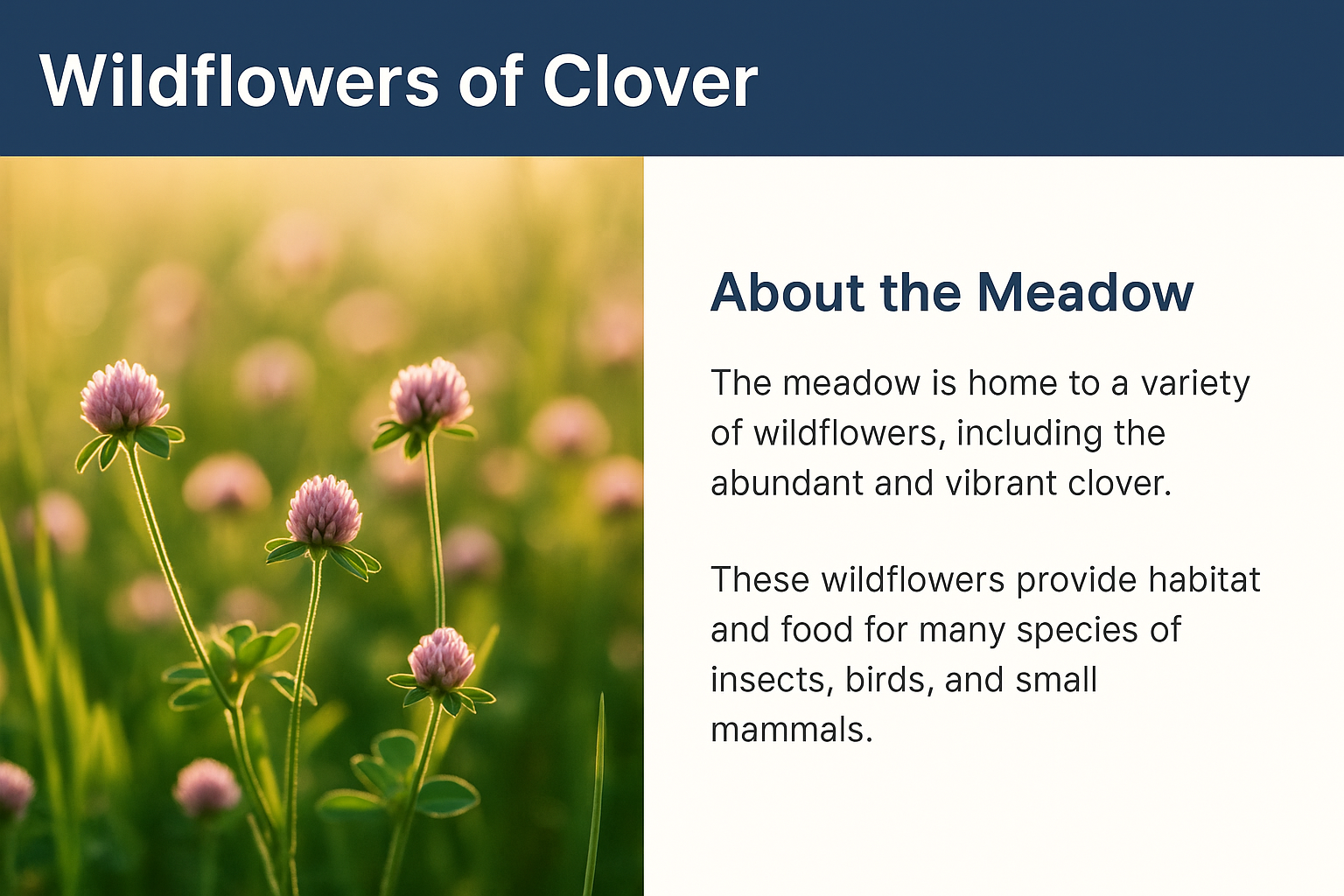 Wildflowers of Clover

About the Meadow

The meadow is home to a variety of wildflowers, including the abundant and vibrant clover.

These wildflowers provide habitat and food for many species of insects, birds, and small mammals.